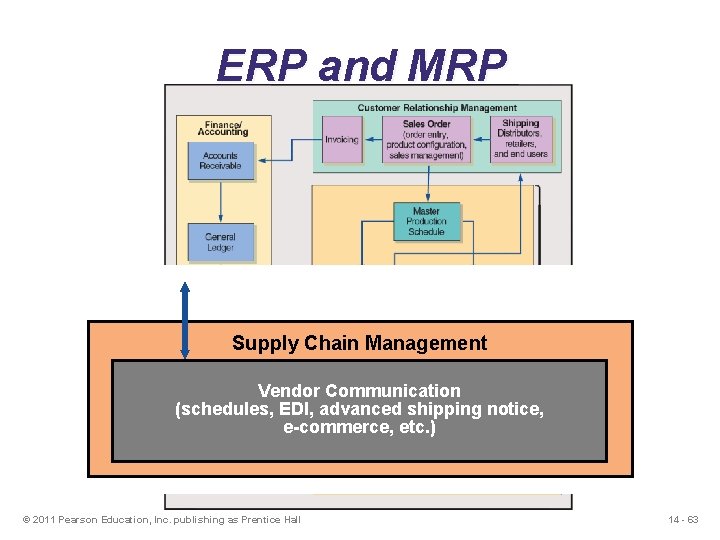 ERP and MRP

Finance/ Accounting

Accounts Receivable

General Ledger

Customer Relationship Management

Invoicing

Sales Order (order entry, product configuration, sales management)

Shipping Distributors, retailers, and end users

Master Production Schedule

Supply Chain Management

Vendor Communication (schedules, EDI, advanced shipping notice, e-commerce, etc.)

© 2011 Pearson Education, Inc. publishing as Prentice Hall

14 - 63